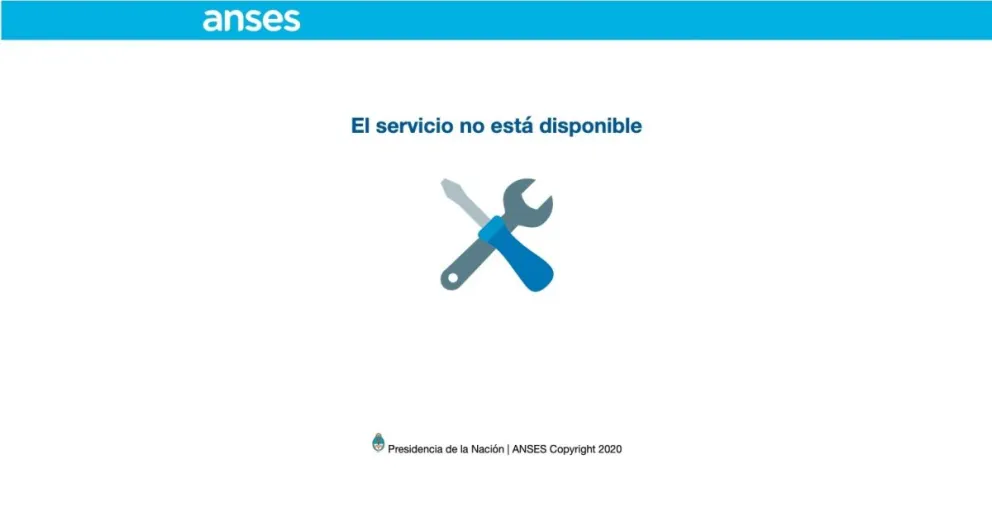 anses

El servicio no está disponible

Presidencia de la Nación | ANSES Copyright 2020